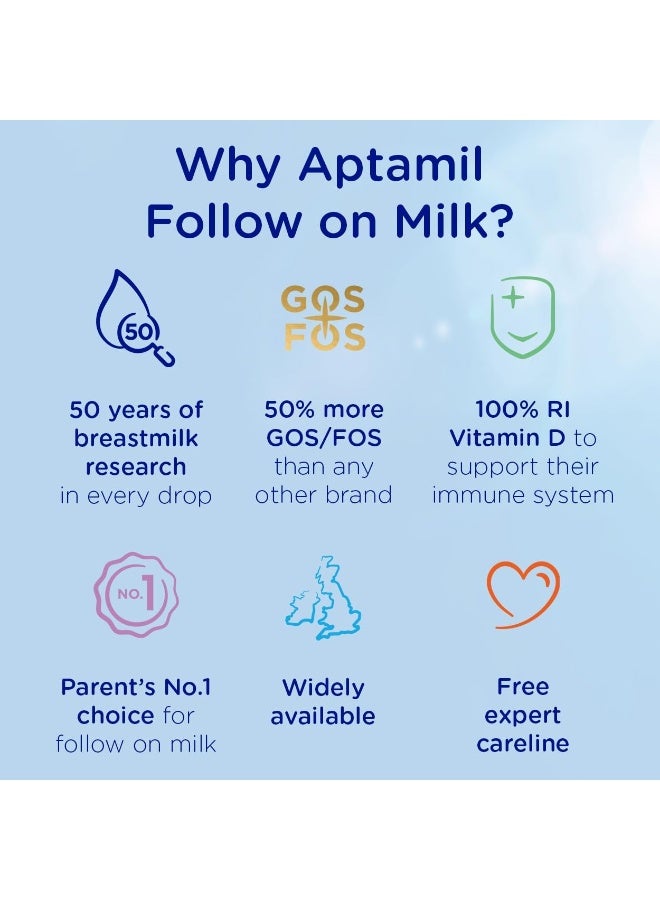 Why Aptamil Follow on Milk?

50

50 years of breastmilk research in every drop

GOS FOS

50% more GOS/FOS than any other brand

100% RI Vitamin D to support their immune system

NO.1

Parent's No.1 choice for follow on milk

Widely available

Free expert careline